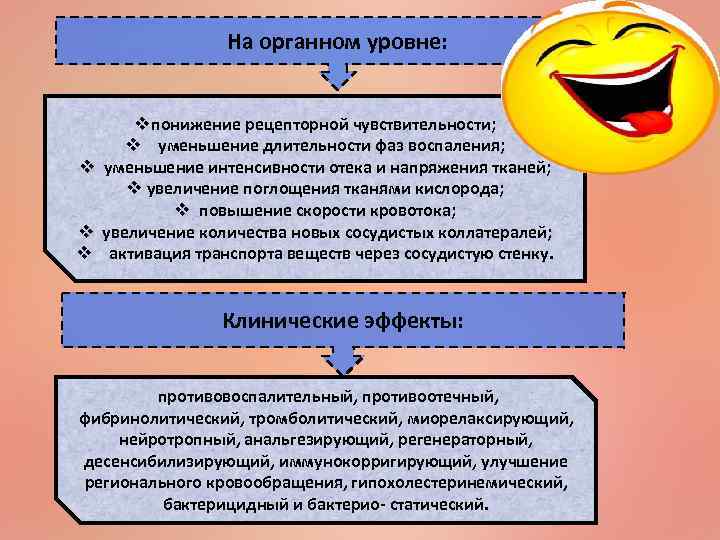 На органном уровне:

❖понижение рецепторной чувствительности;
❖ уменьшение длительности фаз воспаления;
❖ уменьшение интенсивности отека и напряжения тканей;
❖ увеличение поглощения тканями кислорода;
❖ повышение скорости кровотока;
❖ увеличение количества новых сосудистых коллатералей;
❖ активация транспорта веществ через сосудистую стенку.

Клинические эффекты:

противовоспалительный, противоотечный, фибринолитический, тромболитический, миорелаксирующий, нейротропный, анальгезирующий, регенераторный, десенсибилизирующий, иммунокорригирующий, улучшение регионального кровообращения, гипохолестеринемический, бактерицидный и бактерио- статический.